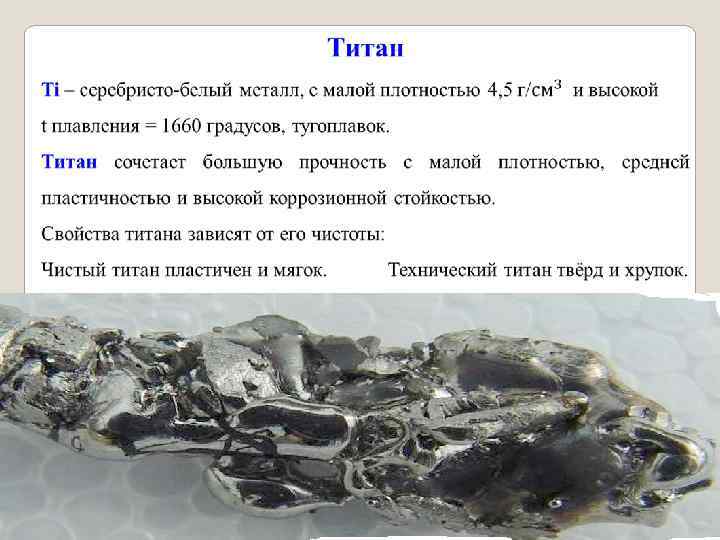 Титан

Ti – серебристо-белый металл, с малой плотностью 4,5 г/см$^3$ и высокой t плавления = 1660 градусов, тугоплавок.

Титан сочетает большую прочность с малой плотностью, средней пластичностью и высокой коррозионной стойкостью.

Свойства титана зависят от его чистоты:

Чистый титан пластичен и мягок. Технический титан твёрд и хрупок.